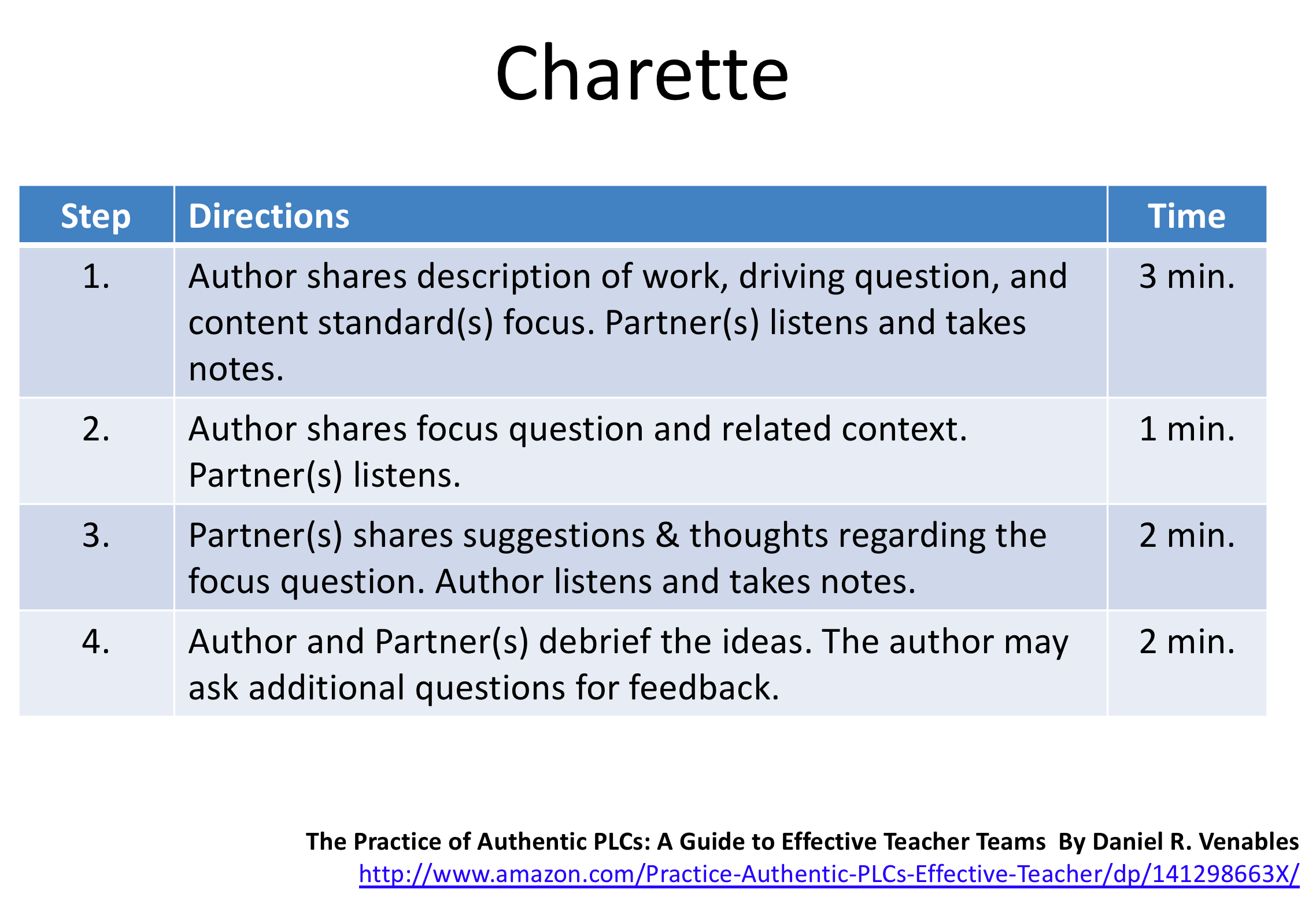 Charette

| Step | Directions | Time |
|---|---|---|
| 1. | Author shares description of work, driving question, and content standard(s) focus. Partner(s) listens and takes notes. | 3 min. |
| 2. | Author shares focus question and related context. Partner(s) listens. | 1 min. |
| 3. | Partner(s) shares suggestions & thoughts regarding the focus question. Author listens and takes notes. | 2 min. |
| 4. | Author and Partner(s) debrief the ideas. The author may ask additional questions for feedback. | 2 min. |

The Practice of Authentic PLCs: A Guide to Effective Teacher Teams By Daniel R. Venables
http://www.amazon.com/Practice-Authentic-PLCs-Effective-Teacher/dp/141298663X/